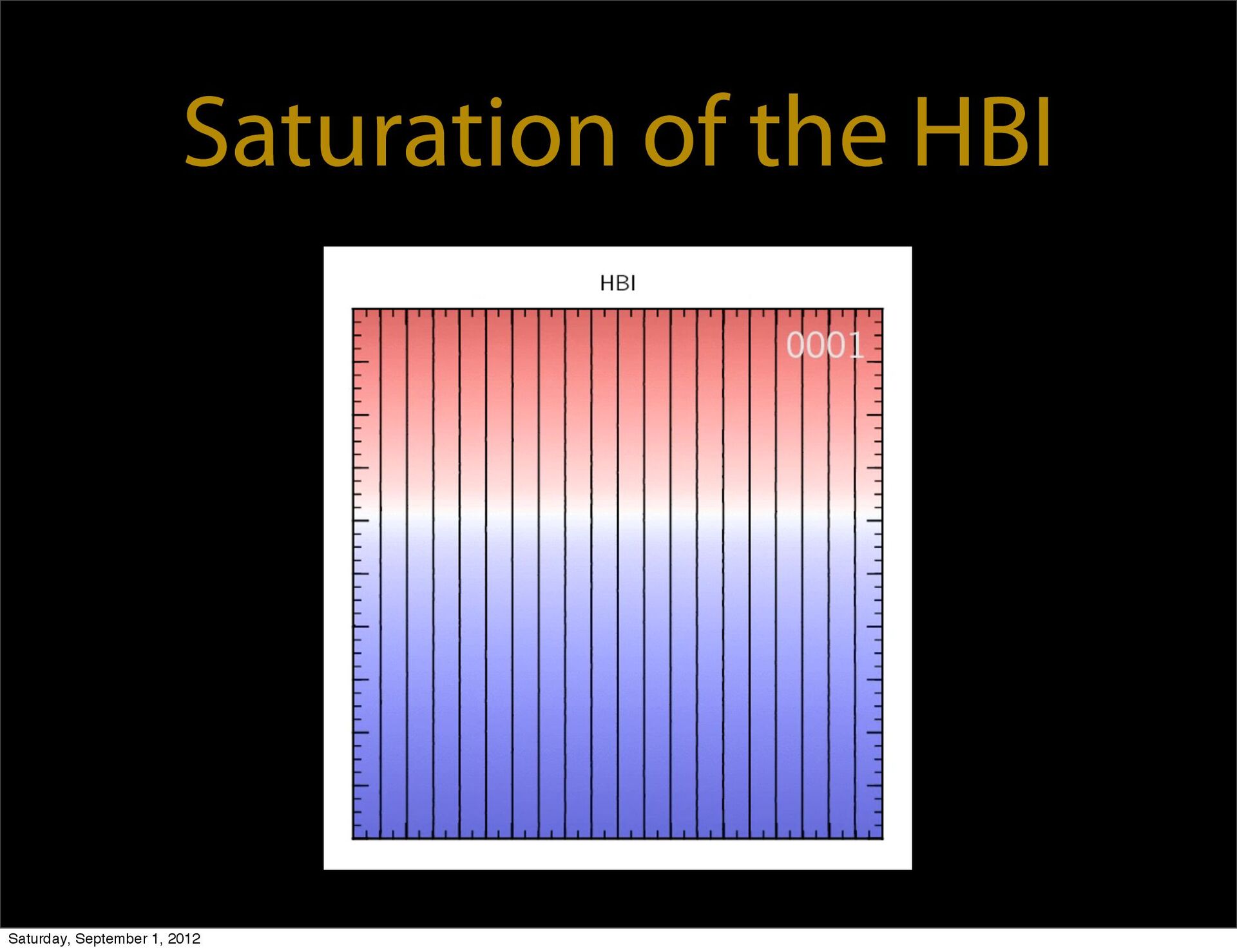 Saturation of the HBI

HBI

0001

Saturday, September 1, 2012